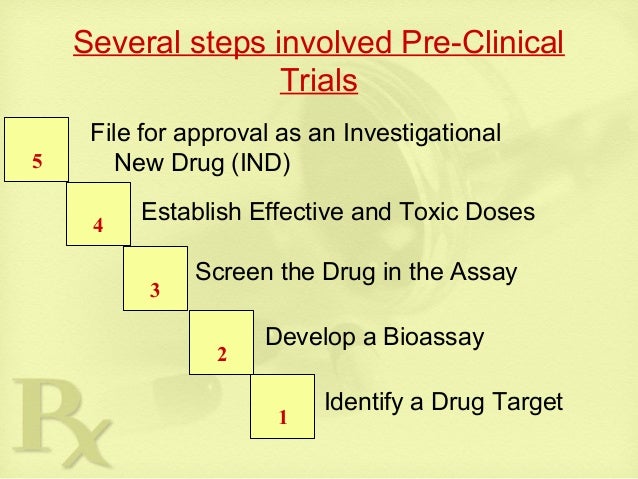 Several steps involved Pre-Clinical Trials

5 File for approval as an Investigational New Drug (IND)

4 Establish Effective and Toxic Doses

3 Screen the Drug in the Assay

2 Develop a Bioassay

1 Identify a Drug Target

Rx